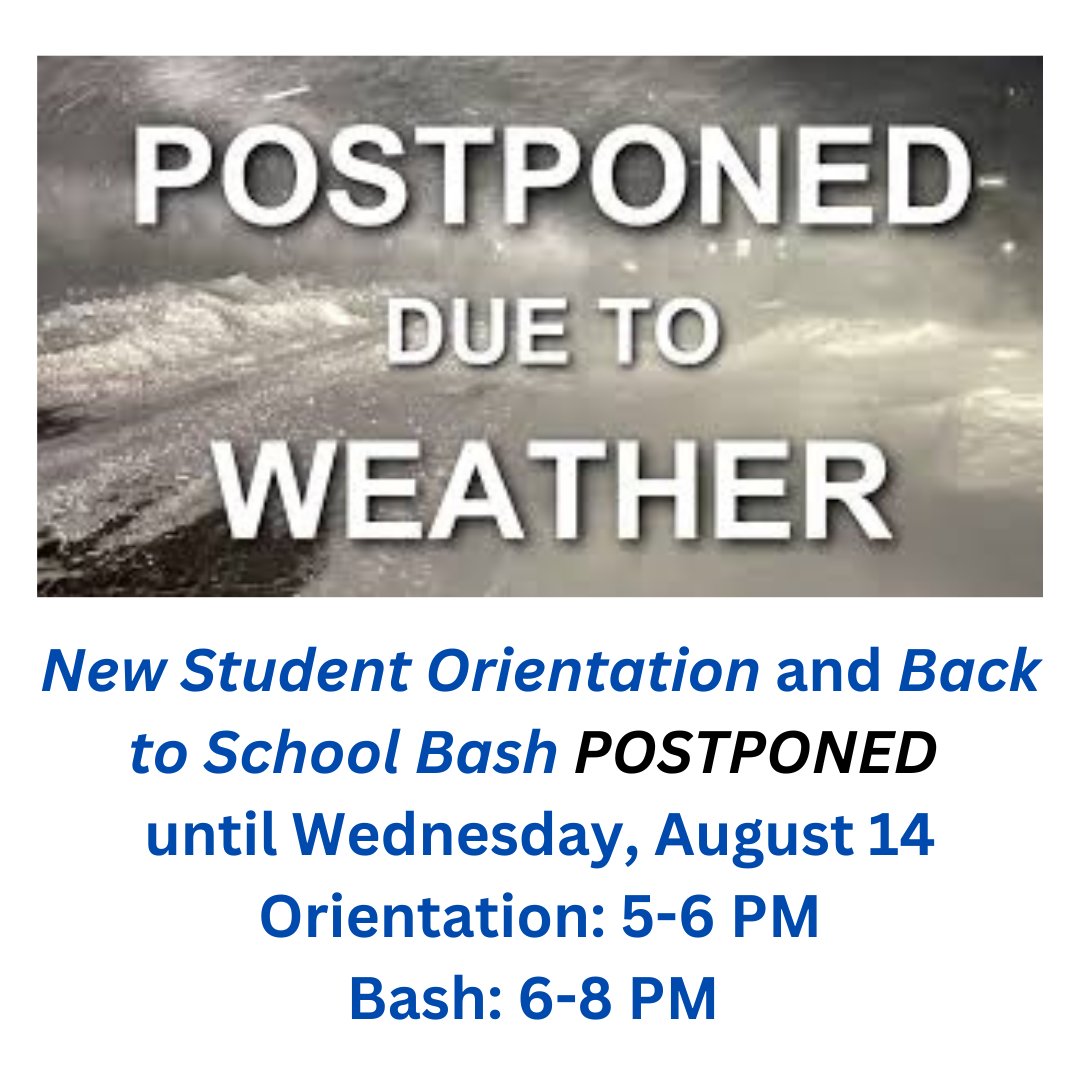 POSTPONED
DUE TO
WEATHER

New Student Orientation and Back to School Bash POSTPONED
until Wednesday, August 14
Orientation: 5-6 PM
Bash: 6-8 PM